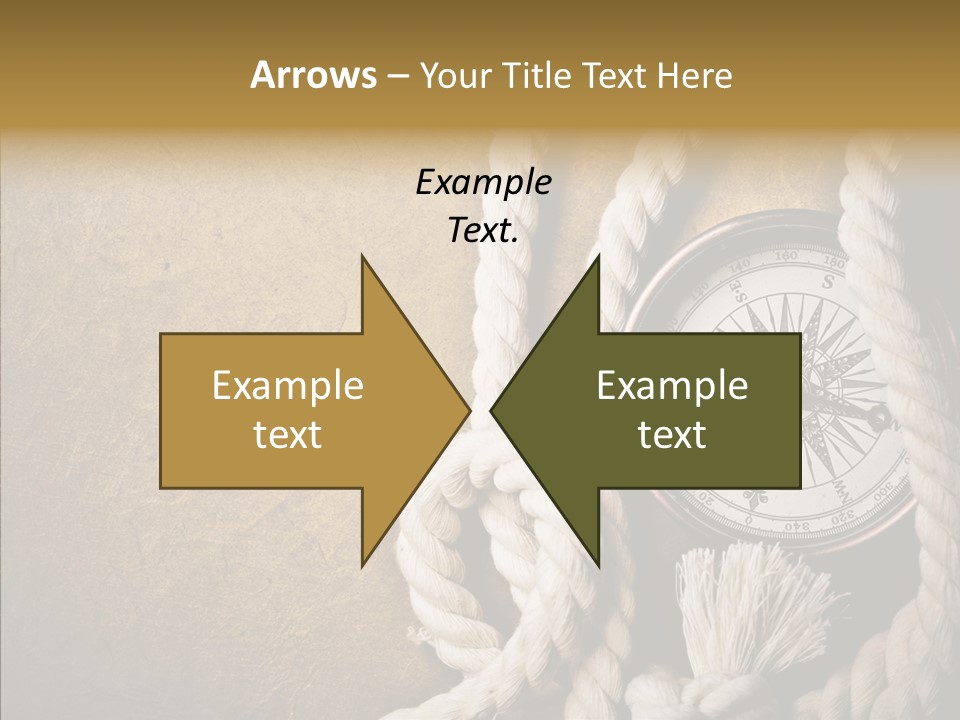 Arrows – Your Title Text Here

Example Text.

Example text

Example text